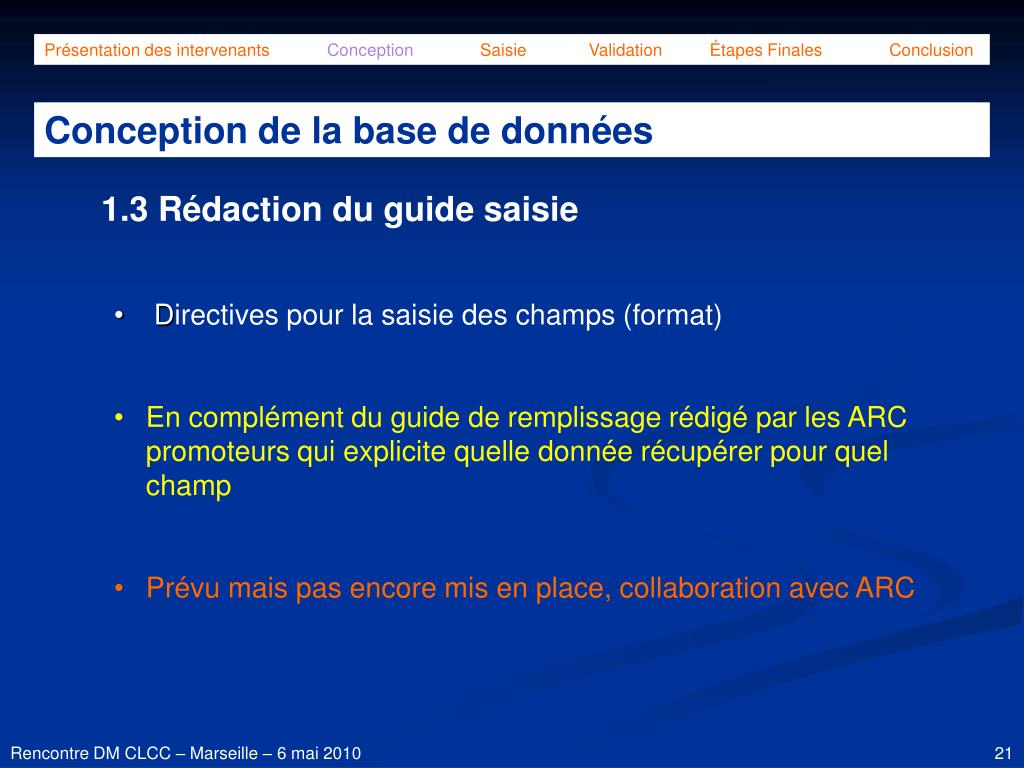 Présentation des intervenants Conception Saisie Validation Étapes Finales Conclusion

Conception de la base de données

1.3 Rédaction du guide saisie

• Directives pour la saisie des champs (format)

• En complément du guide de remplissage rédigé par les ARC promoteurs qui explicite quelle donnée récupérer pour quel champ

• Prévu mais pas encore mis en place, collaboration avec ARC

Rencontre DM CLCC – Marseille – 6 mai 2010

21